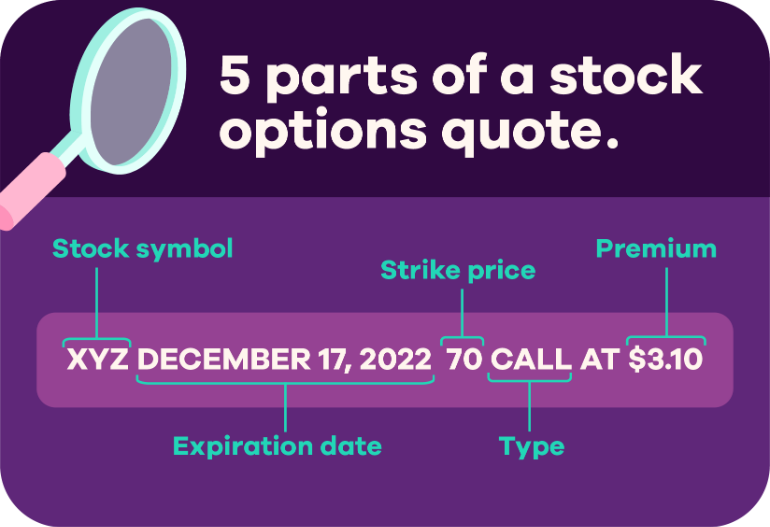 5 parts of a stock options quote.

Stock symbol

Strike price

Premium

XYZ DECEMBER 17, 2022 70 CALL AT $3.10

Expiration date

Type